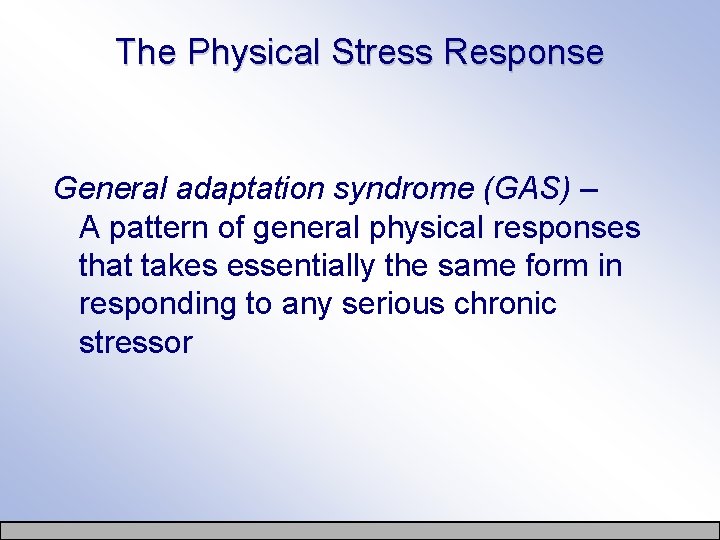 The Physical Stress Response

General adaptation syndrome (GAS) – A pattern of general physical responses that takes essentially the same form in responding to any serious chronic stressor